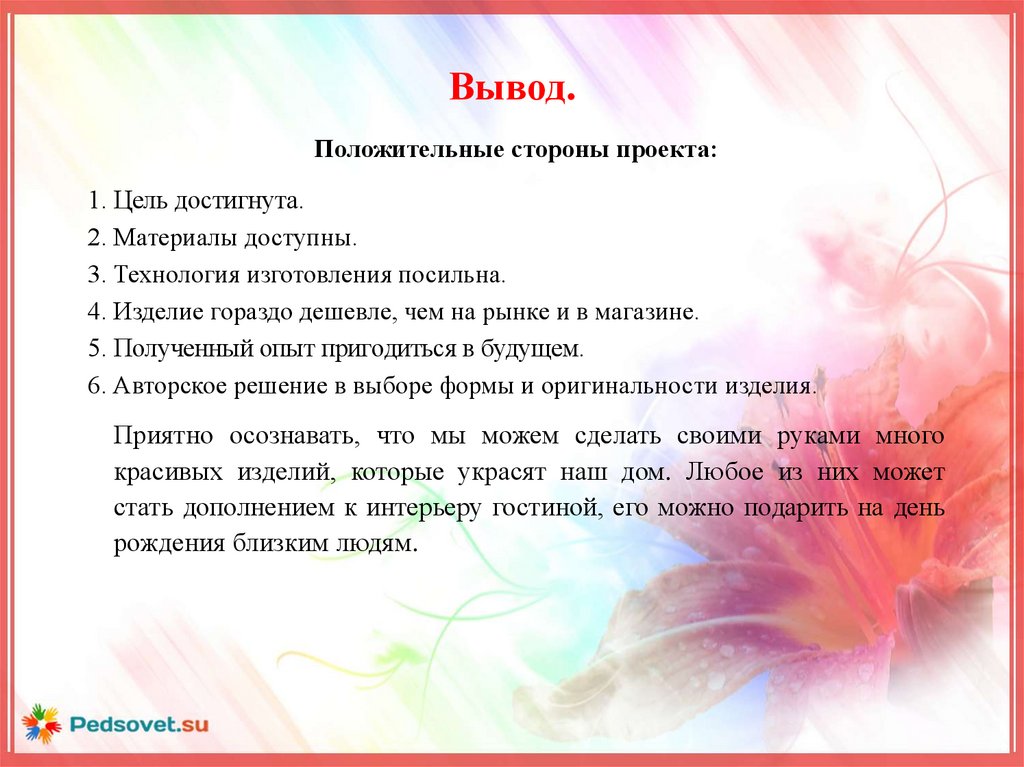 Вывод.

Положительные стороны проекта:

1. Цель достигнута.
2. Материалы доступны.
3. Технология изготовления посильна.
4. Изделие гораздо дешевле, чем на рынке и в магазине.
5. Полученный опыт пригодиться в будущем.
6. Авторское решение в выборе формы и оригинальности изделия.

Приятно осознавать, что мы можем сделать своими руками много красивых изделий, которые украсят наш дом. Любое из них может стать дополнением к интерьеру гостиной, его можно подарить на день рождения близким людям.

Pedsovet.su